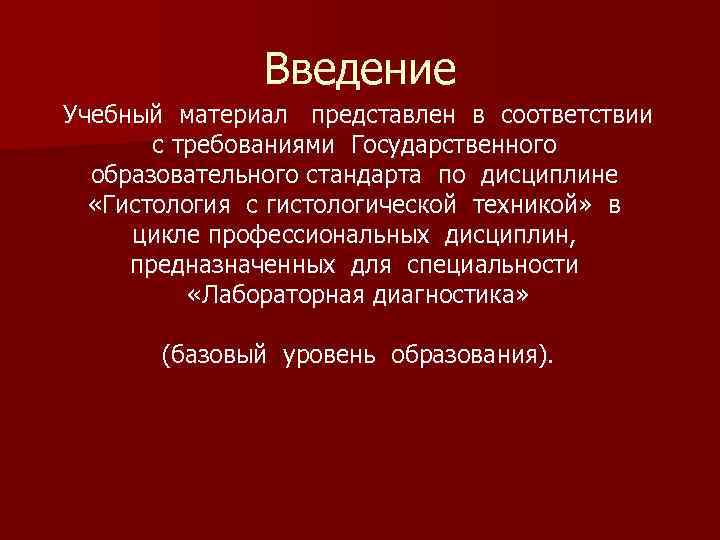 Введение

Учебный материал представлен в соответствии с требованиями Государственного образовательного стандарта по дисциплине «Гистология с гистологической техникой» в цикле профессиональных дисциплин, предназначенных для специальности «Лабораторная диагностика»

(базовый уровень образования).